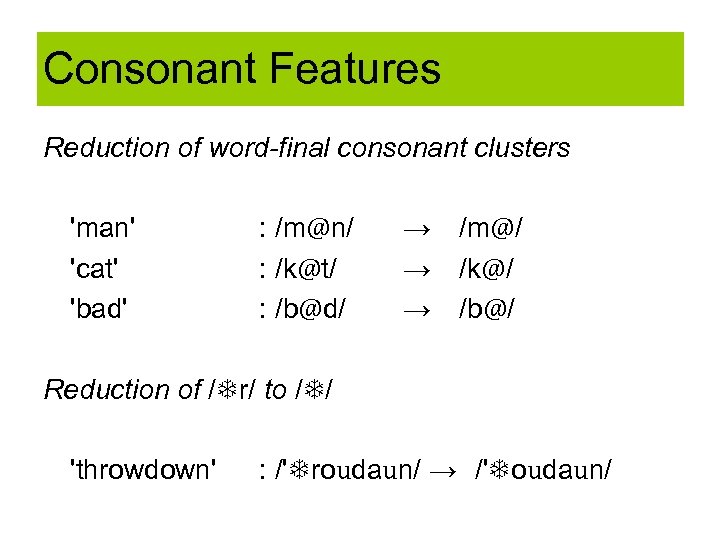 Consonant Features

Reduction of word-final consonant clusters

'man' : /m@n/ → /m@/
'cat' : /k@t/ → /k@/
'bad' : /b@d/ → /b@/

Reduction of /❄r/ to /❄/

'throwdown' : /'❄roudaun/ → /'❄oudaun/